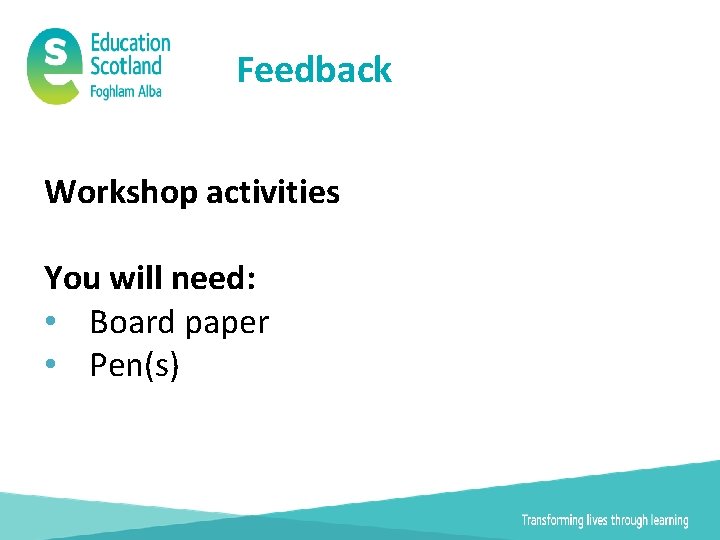 Education Scotland
Foghlam Alba

Feedback

Workshop activities

You will need:
• Board paper
• Pen(s)

Transforming lives through learning